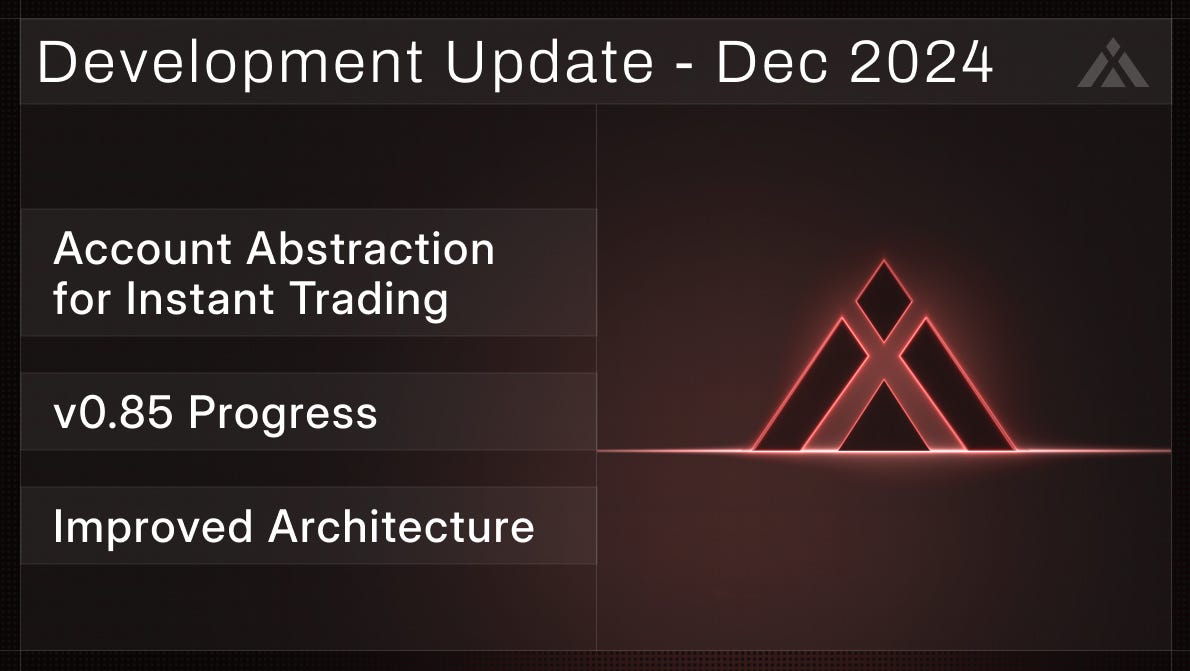 Development Update - Dec 2024

Account Abstraction for Instant Trading

v0.85 Progress

Improved Architecture